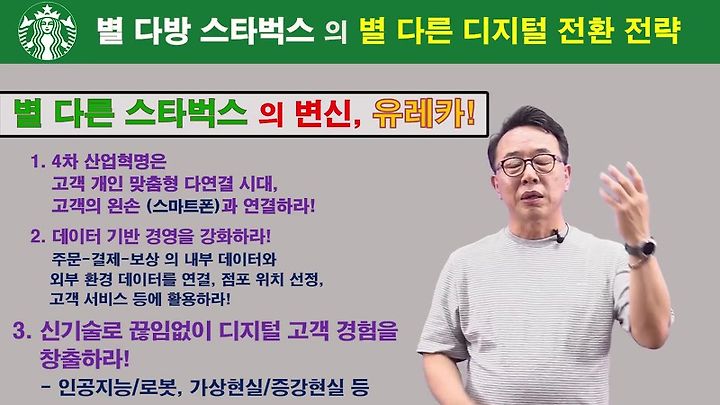 별 다방 스타벅스 의 별 다른 디지털 전환 전략

별 다른 스타벅스 의 변신, 유레카!

1. 4차 산업혁명은
고객 개인 맞춤형 다연결 시대,
고객의 왼손 (스마트폰)과 연결하라!

2. 데이터 기반 경영을 강화하라!
주문-결제-보상 의 내부 데이터와
외부 환경 데이터를 연결, 점포 위치 선정,
고객 서비스 등에 활용하라!

3. 신기술로 끊임없이 디지털 고객 경험을 창출하라!
- 인공지능/로봇, 가상현실/증강현실 등